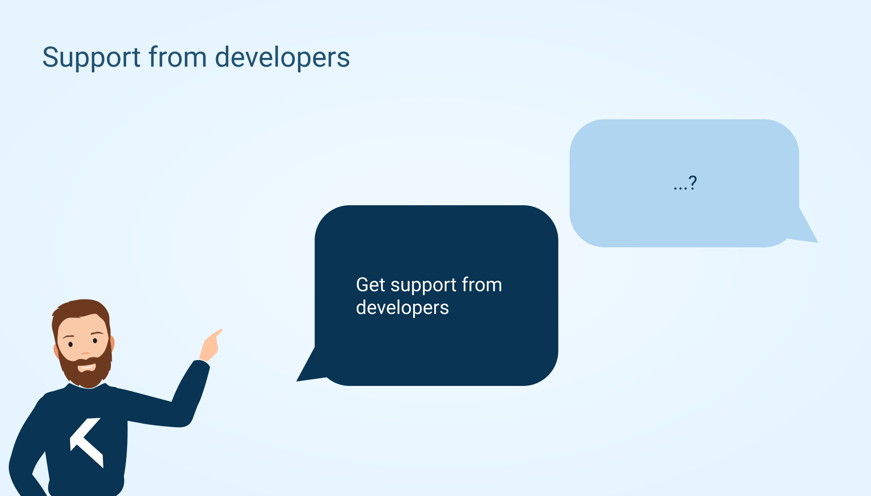 Support from developers

...?

Get support from developers